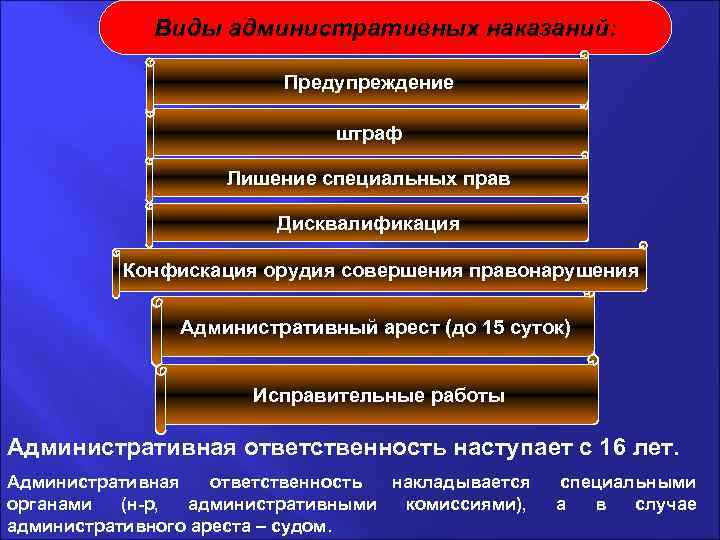 Виды административных наказаний:

Предупреждение

штраф

Лишение специальных прав

Дисквалификация

Конфискация орудия совершения правонарушения

Административный арест (до 15 суток)

Исправительные работы

Административная ответственность наступает с 16 лет.

Административная ответственность накладывается специальными органами (н-р, административными комиссиями), а в случае административного ареста – судом.